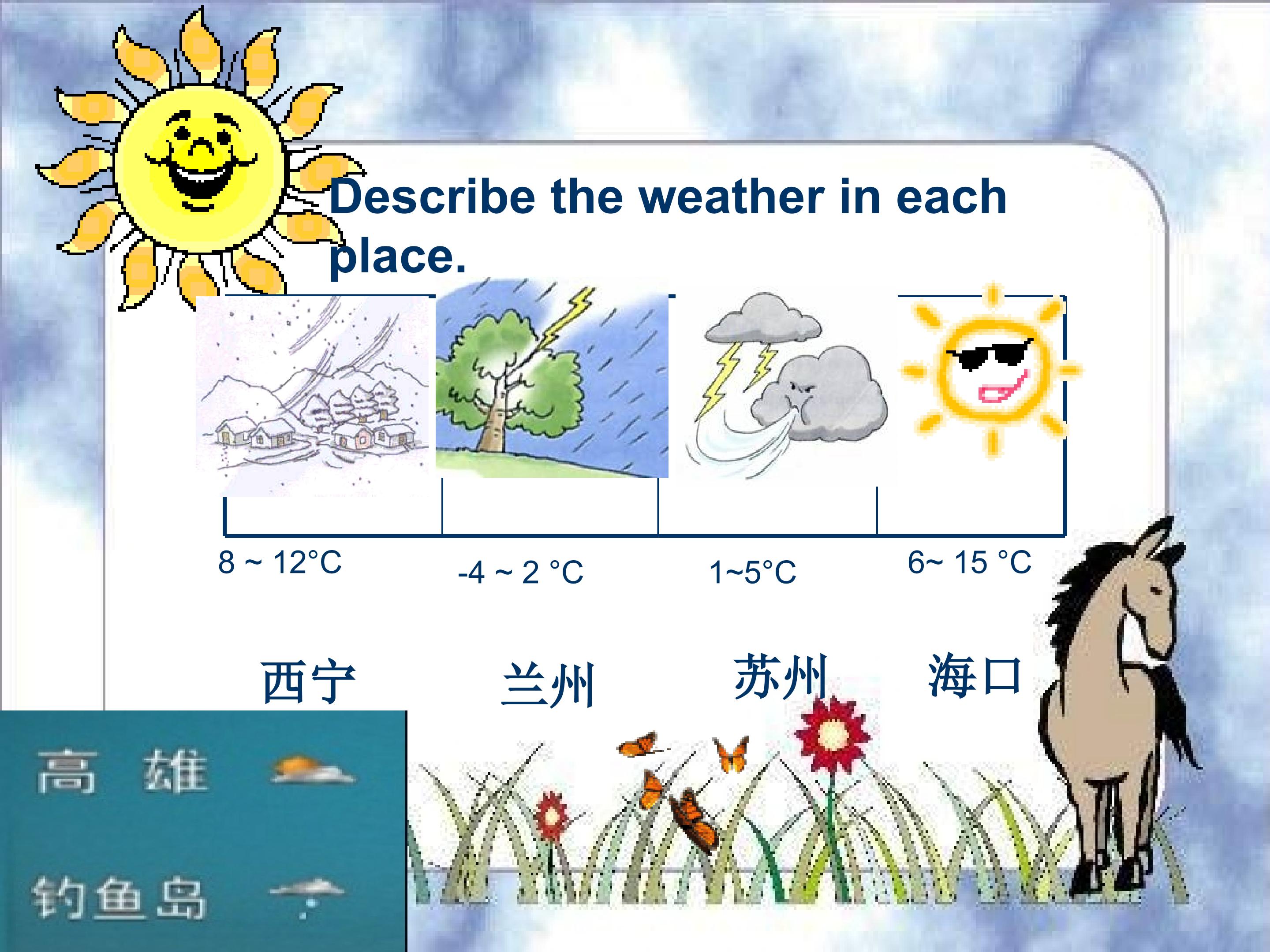 Describe the weather in each place.

8 ~ 12°C

-4 ~ 2 °C

1~5°C

6~ 15 °C

西宁

兰州

苏州

海口

高 雄

钓鱼岛